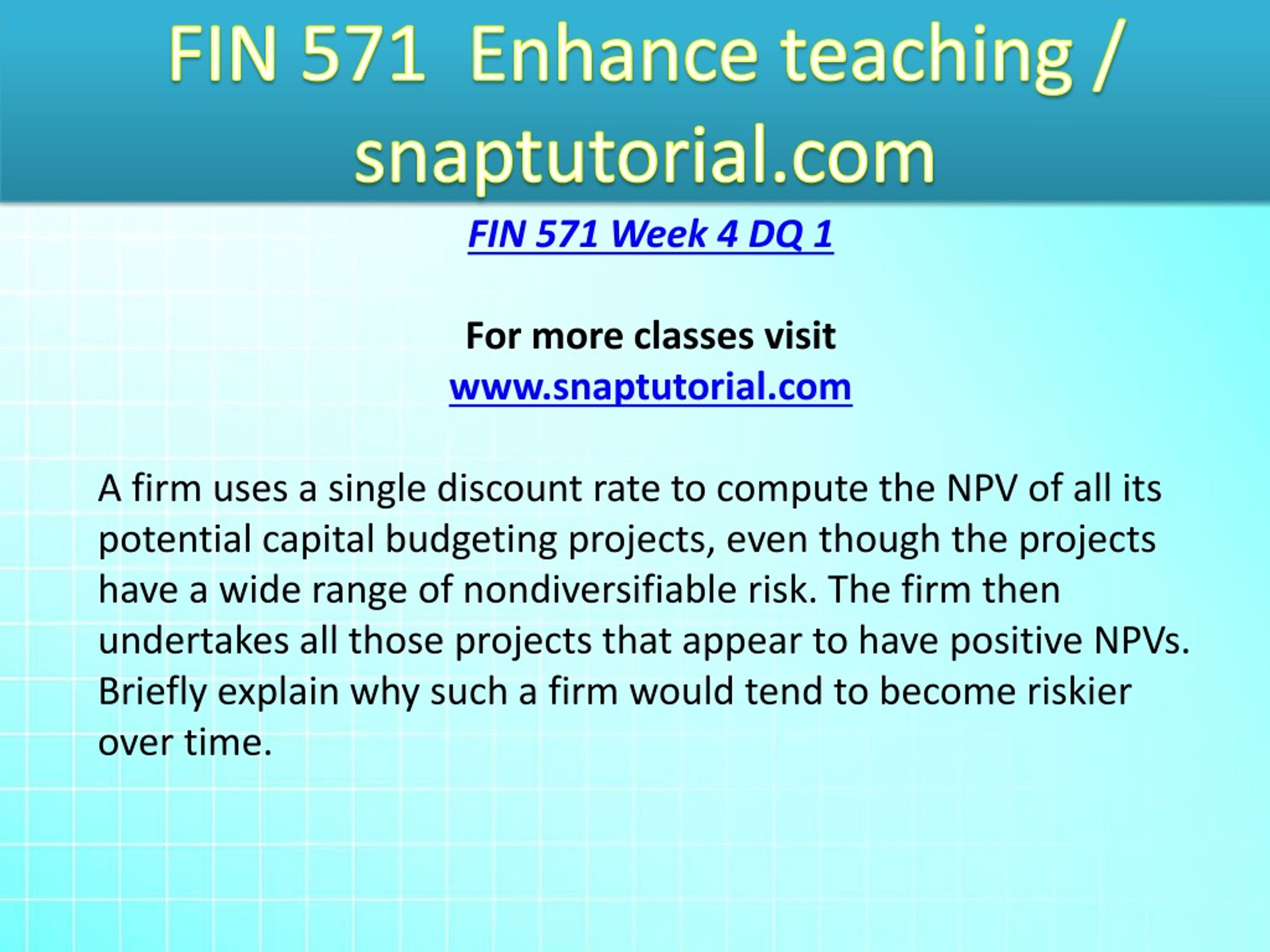 FIN 571 Enhance teaching / snaptutorial.com

FIN 571 Week 4 DQ 1

For more classes visit
www.snaptutorial.com

A firm uses a single discount rate to compute the NPV of all its potential capital budgeting projects, even though the projects have a wide range of nondiversifiable risk. The firm then undertakes all those projects that appear to have positive NPVs. Briefly explain why such a firm would tend to become riskier over time.